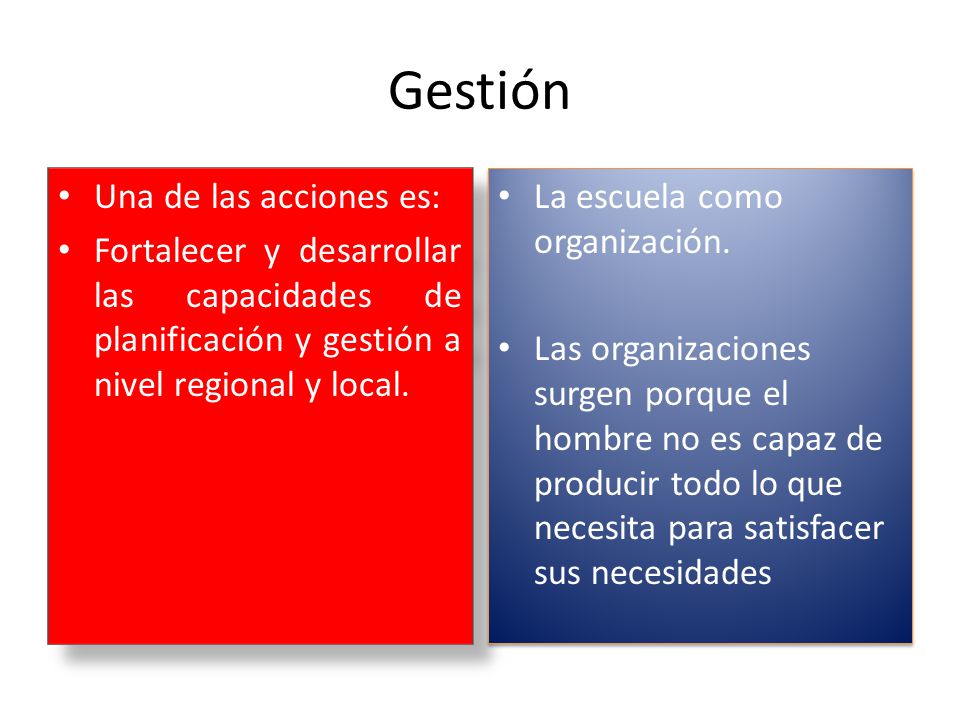 Gestión

• Una de las acciones es:
• Fortalecer y desarrollar las capacidades de planificación y gestión a nivel regional y local.

• La escuela como organización.

• Las organizaciones surgen porque el hombre no es capaz de producir todo lo que necesita para satisfacer sus necesidades